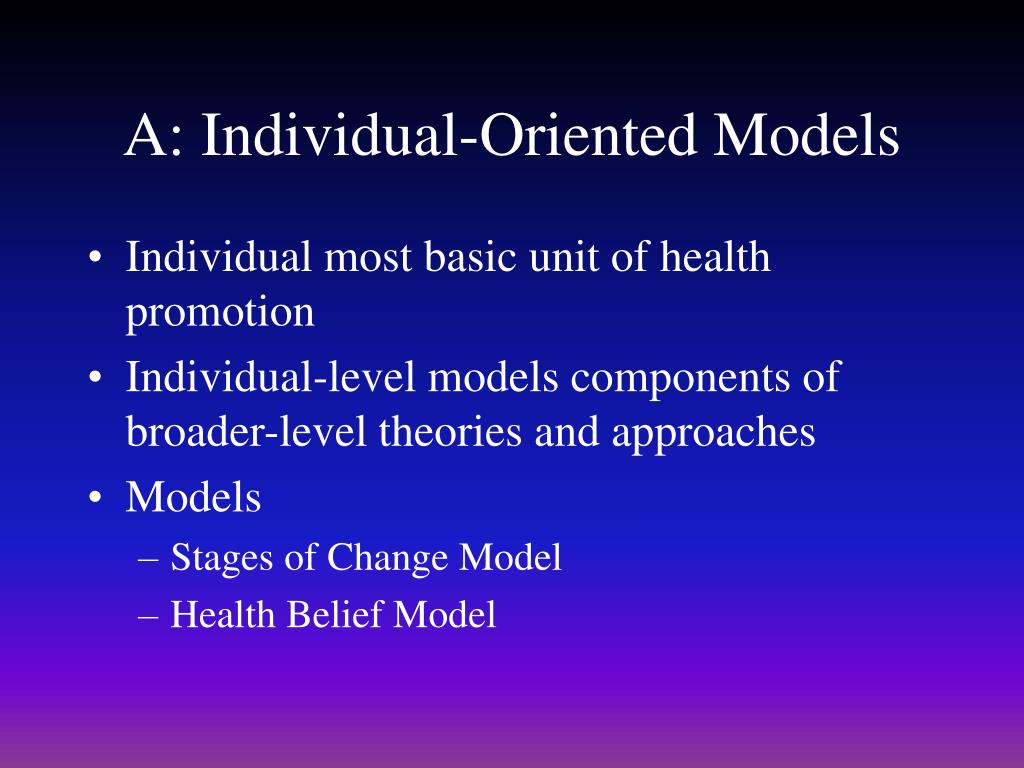 A: Individual-Oriented Models

• Individual most basic unit of health promotion
• Individual-level models components of broader-level theories and approaches
• Models
– Stages of Change Model
– Health Belief Model